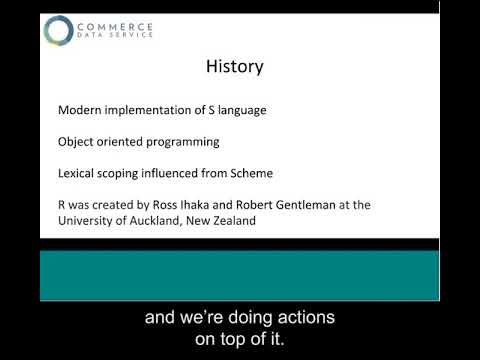 COMMERCE
DATA SERVICE

History

Modern implementation of S language

Object oriented programming

Lexical scoping influenced from Scheme

R was created by Ross Ihaka and Robert Gentleman at the University of Auckland, New Zealand

and we're doing actions
on top of it.